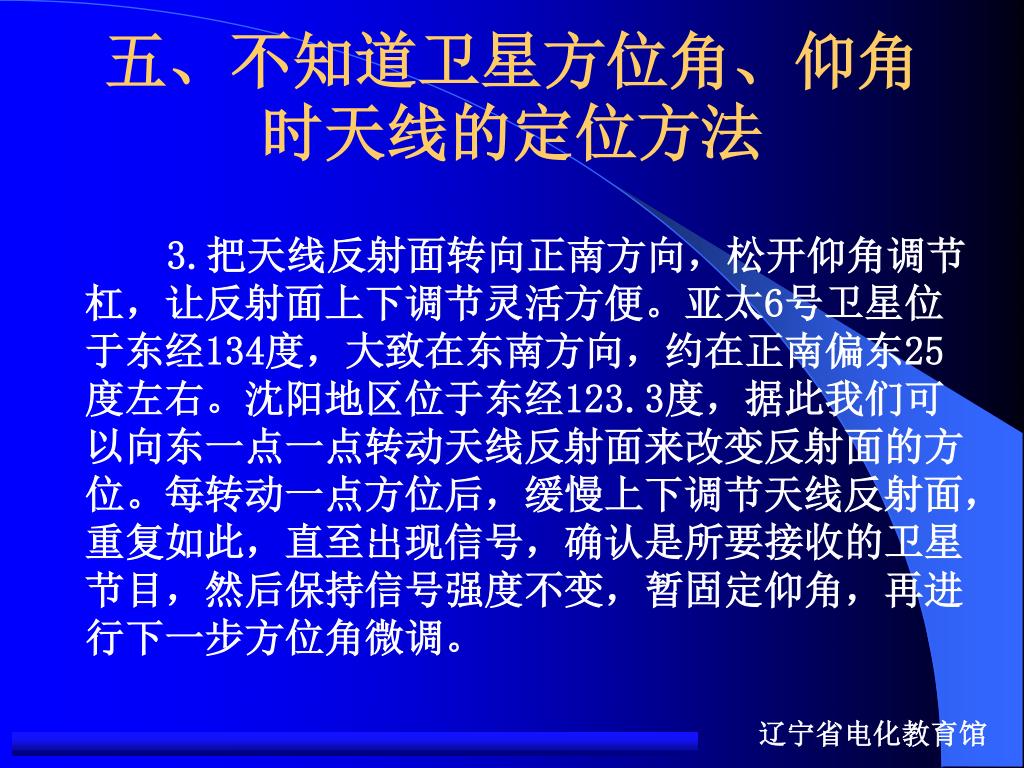 五、不知道卫星方位角、仰角时天线的定位方法

3.把天线反射面转向正南方向，松开仰角调节杠，让反射面上下调节灵活方便。亚太6号卫星位于东经134度，大致在东南方向，约在正南偏东25度左右。沈阳地区位于东经123.3度，据此我们可以向东一点一点转动天线反射面来改变反射面的方位。每转动一点方位后，缓慢上下调节天线反射面，重复如此，直至出现信号，确认是所要接收的卫星节目，然后保持信号强度不变，暂固定仰角，再进行下一步方位角微调。

辽宁省电化教育馆